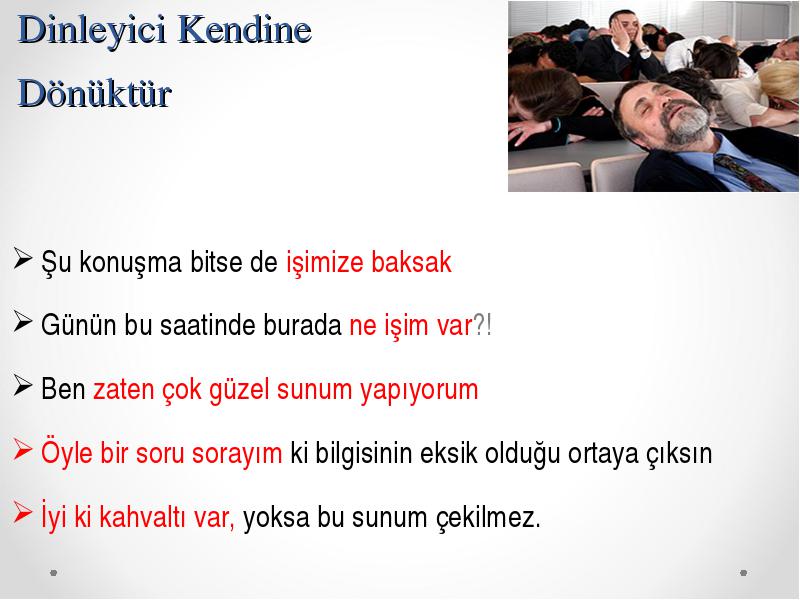 Dinleyici Kendine Dönüktür

➢ Şu konuşma bitse de işimize baksak

➢ Günün bu saatinde burada ne işim var?!

➢ Ben zaten çok güzel sunum yapıyorum

➢ Öyle bir soru sorayım ki bilgisinin eksik olduğu ortaya çıksın

➢ İyi ki kahvaltı var, yoksa bu sunum çekilmez.